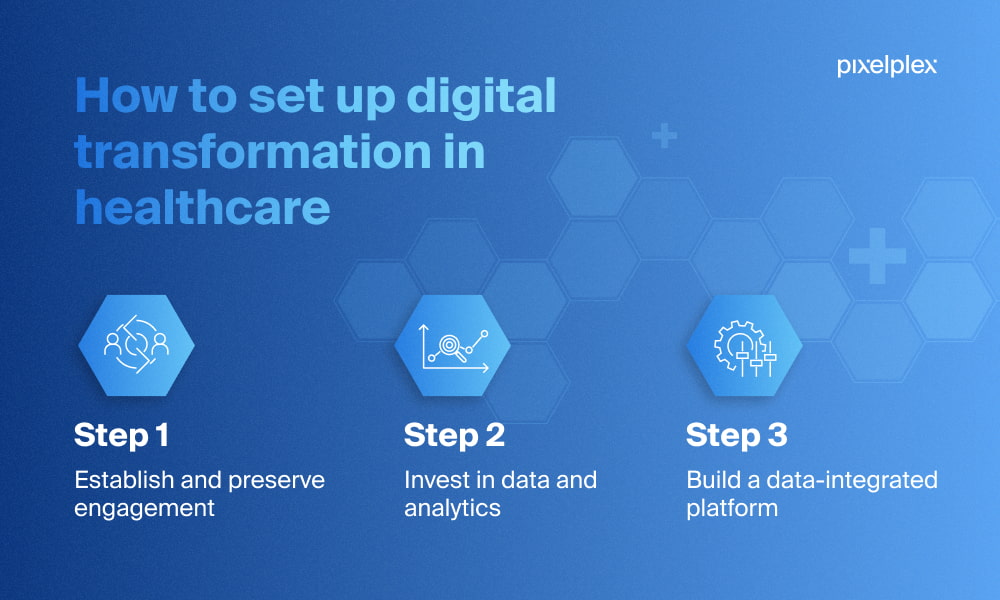 pixelplex

How to set up digital transformation in healthcare

Step 1

Establish and preserve engagement

Step 2

Invest in data and analytics

Step 3

Build a data-integrated platform